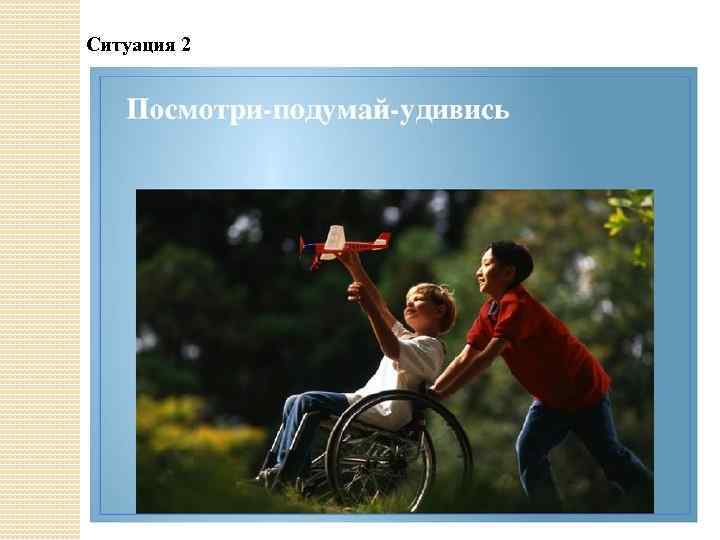 Ситуация 2

Посмотри-подумай-удивись